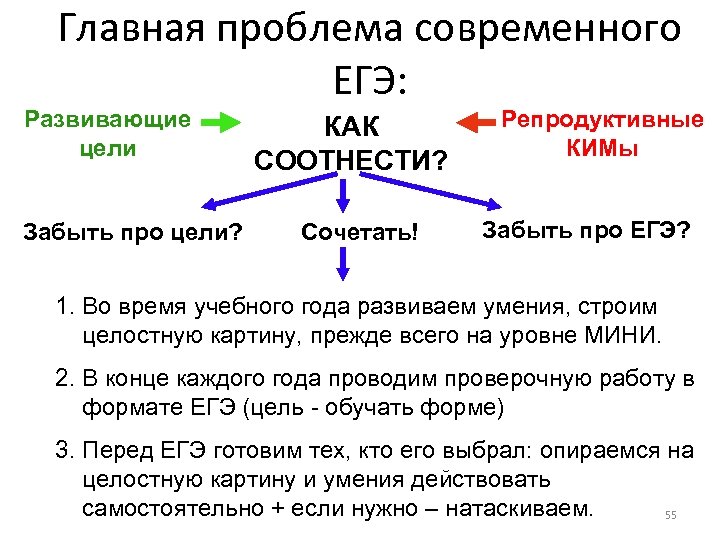 Главная проблема современного ЕГЭ:

Развивающие цели

КАК СООТНЕСТИ?

Репродуктивные КИМы

Забыть про цели?

Сочетать!

Забыть про ЕГЭ?

1. Во время учебного года развиваем умения, строим целостную картину, прежде всего на уровне МИНИ.

2. В конце каждого года проводим проверочную работу в формате ЕГЭ (цель - обучать форме)

3. Перед ЕГЭ готовим тех, кто его выбрал: опираемся на целостную картину и умения действовать самостоятельно + если нужно – натаскиваем.

55